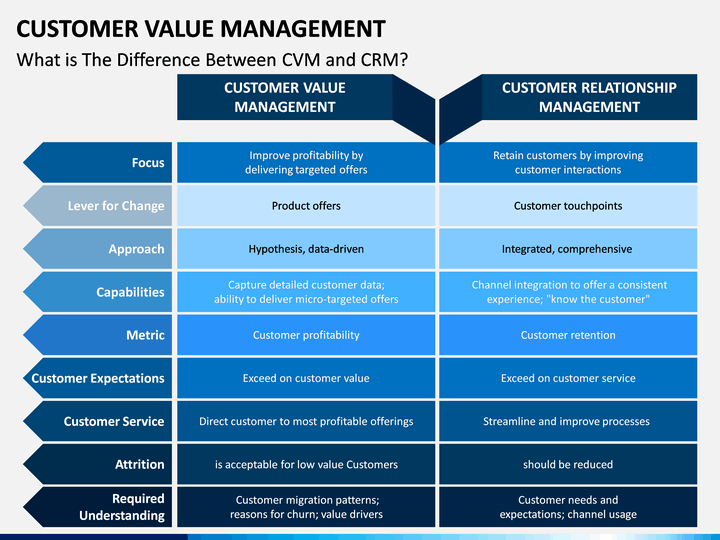 CUSTOMER VALUE MANAGEMENT

What is The Difference Between CVM and CRM?

| | CUSTOMER VALUE MANAGEMENT | CUSTOMER RELATIONSHIP MANAGEMENT |
|---|---|---|
| Focus | Improve profitability by delivering targeted offers | Retain customers by improving customer interactions |
| Lever for Change | Product offers | Customer touchpoints |
| Approach | Hypothesis, data-driven | Integrated, comprehensive |
| Capabilities | Capture detailed customer data; ability to deliver micro-targeted offers | Channel integration to offer a consistent experience; "know the customer" |
| Metric | Customer profitability | Customer retention |
| Customer Expectations | Exceed on customer value | Exceed on customer service |
| Customer Service | Direct customer to most profitable offerings | Streamline and improve processes |
| Attrition | is acceptable for low value Customers | should be reduced |
| Required Understanding | Customer migration patterns; reasons for churn; value drivers | Customer needs and expectations; channel usage |